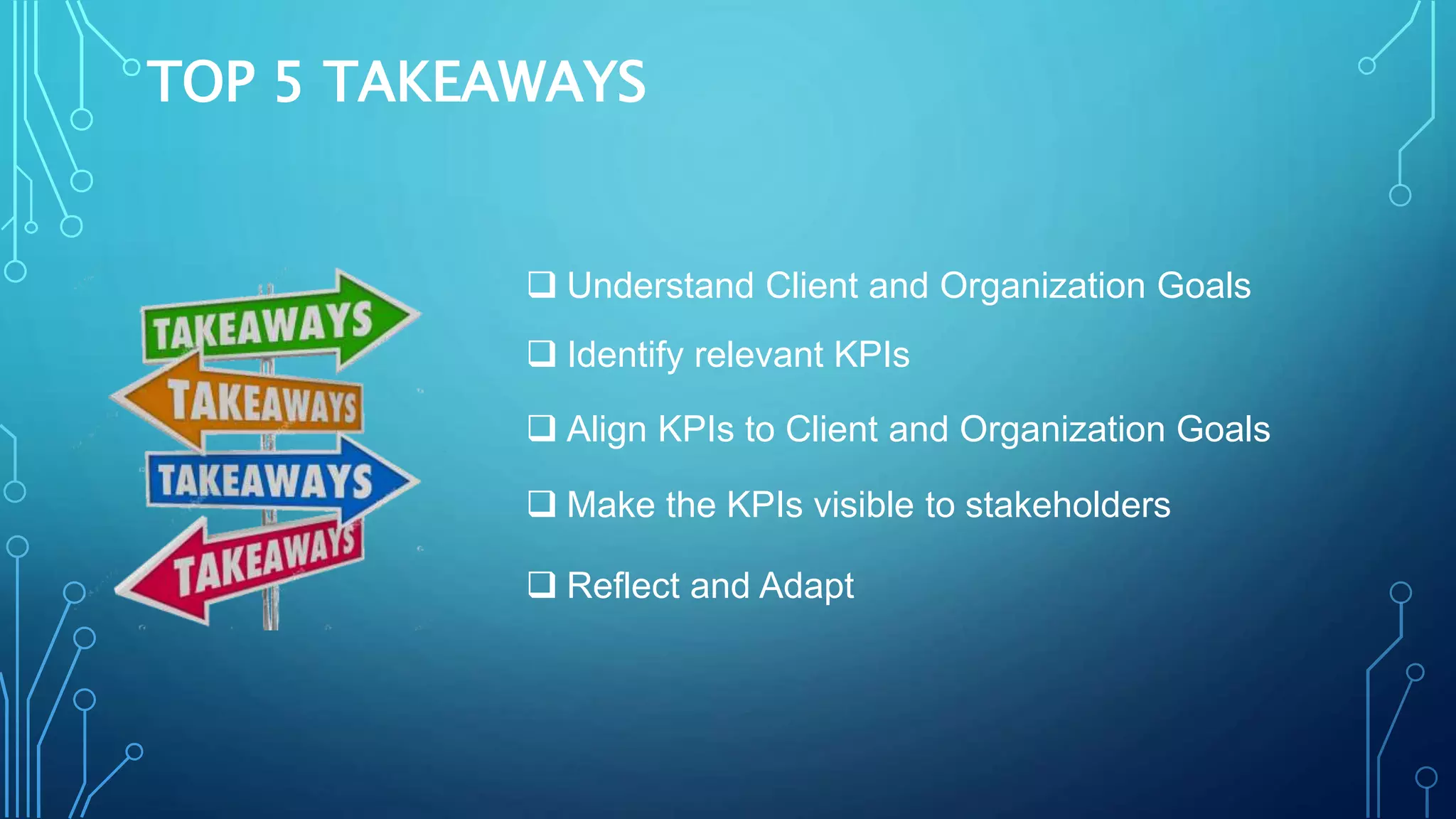 TOP 5 TAKEAWAYS

TAKEAWAYS
TAKEAWAYS
TAKEAWAYS
TAKEAWAYS

❑ Understand Client and Organization Goals

❑ Identify relevant KPIs

❑ Align KPIs to Client and Organization Goals

❑ Make the KPIs visible to stakeholders

❑ Reflect and Adapt